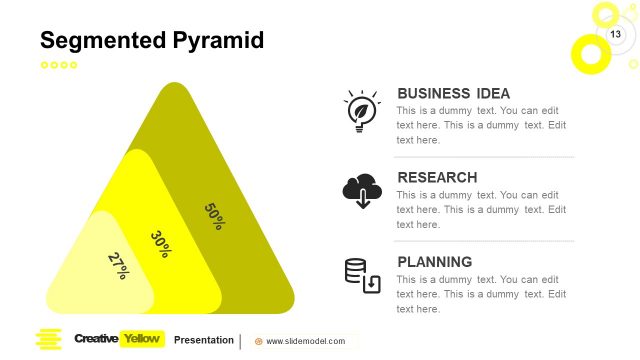 Segmented Pyramid

13

27%

30%

50%

BUSINESS IDEA
This is a dummy text. You can edit text here. This is a dummy text. Edit text here.

RESEARCH
This is a dummy text. You can edit text here. This is a dummy text. Edit text here.

PLANNING
This is a dummy text. You can edit text here. This is a dummy text. Edit text here.

Creative Yellow Presentation | www.slidemodel.com